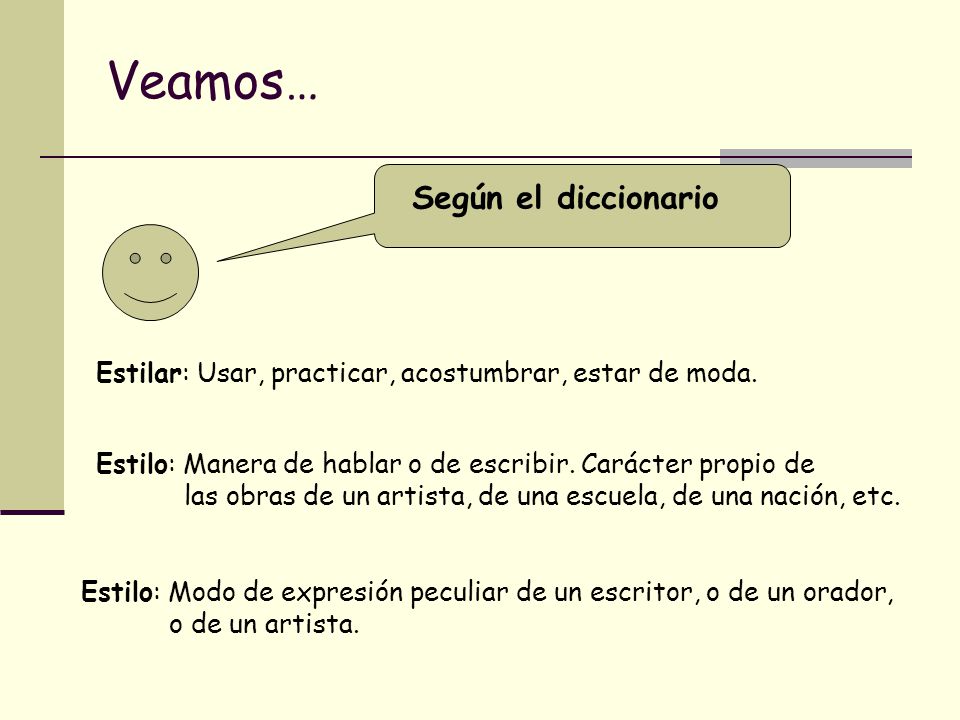 Veamos…

Según el diccionario

Estilar: Usar, practicar, acostumbrar, estar de moda.

Estilo: Manera de hablar o de escribir. Carácter propio de las obras de un artista, de una escuela, de una nación, etc.

Estilo: Modo de expresión peculiar de un escritor, o de un orador, o de un artista.